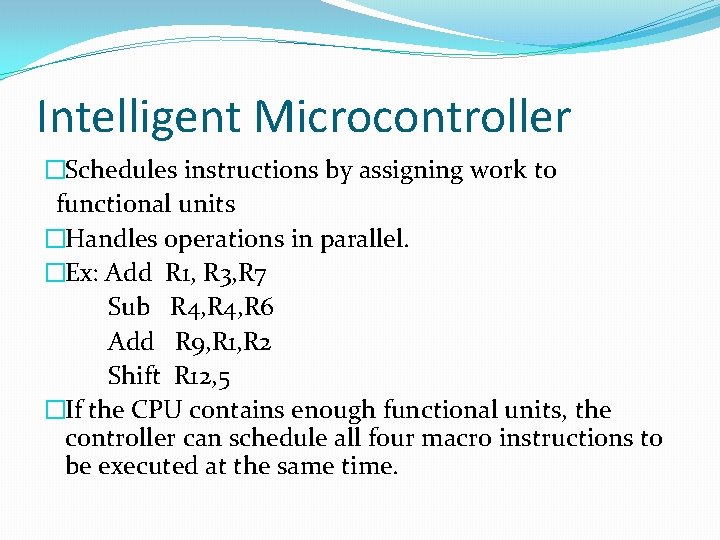 Intelligent Microcontroller

□Schedules instructions by assigning work to functional units

□Handles operations in parallel.

□Ex: Add R1, R3,R7
Sub R4,R4,R6
Add R9,R1,R2
Shift R12,5

□If the CPU contains enough functional units, the controller can schedule all four macro instructions to be executed at the same time.